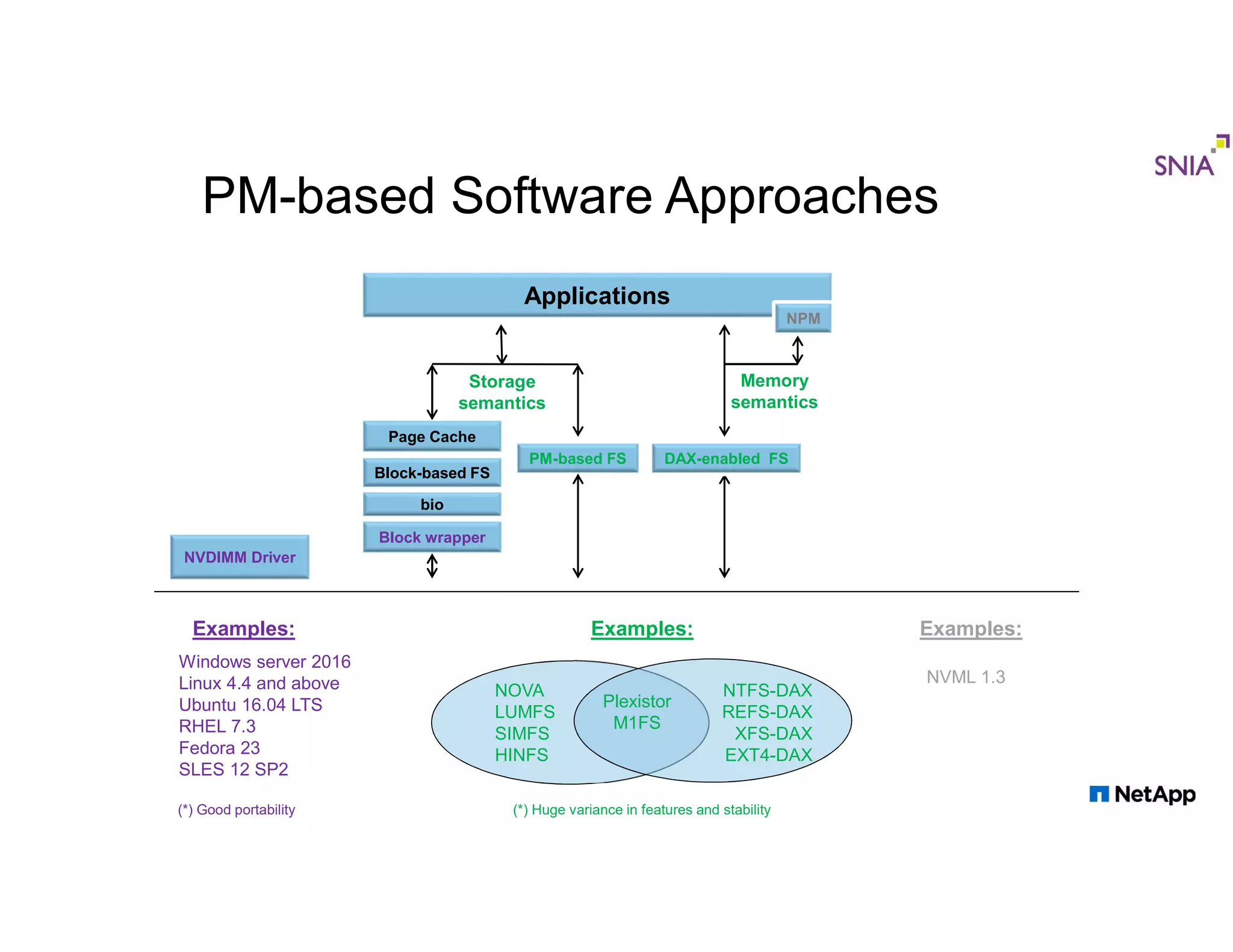 SNIA

PM-based Software Approaches

Applications

NPM

Storage semantics

Memory semantics

Page Cache

Block-based FS

bio

Block wrapper

PM-based FS

DAX-enabled FS

NVDIMM Driver

Examples:

Windows server 2016
Linux 4.4 and above
Ubuntu 16.04 LTS
RHEL 7.3
Fedora 23
SLES 12 SP2

(*) Good portability

Examples:

NOVA
LUMFS
SIMFS
HINFS

Plexistor
M1FS

NTFS-DAX
REFS-DAX
XFS-DAX
EXT4-DAX

(*) Huge variance in features and stability

Examples:

NVML 1.3

NetApp